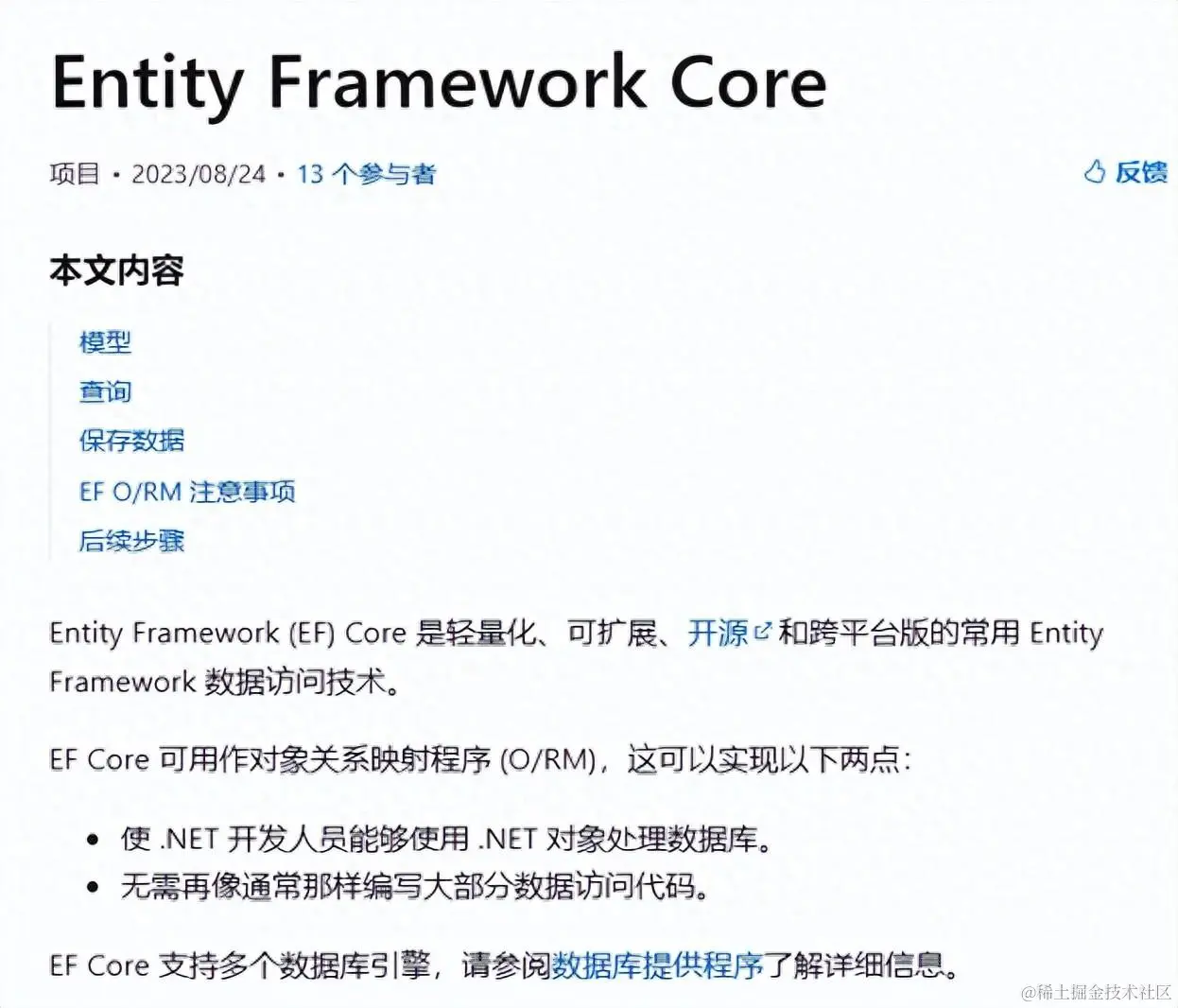 Entity Framework Core

项目 • 2023/08/24 • 13 个参与者

反馈

本文内容

模型
查询
保存数据
EF O/RM 注意事项
后续步骤

Entity Framework (EF) Core 是轻量化、可扩展、开源和跨平台版的常用 Entity Framework 数据访问技术。

EF Core 可用作对象关系映射程序 (O/RM)，这可以实现以下两点：

• 使 .NET 开发人员能够使用 .NET 对象处理数据库。
• 无需再像通常那样编写大部分数据访问代码。

EF Core 支持多个数据库引擎，请参阅数据库提供程序了解详细信息。

@稀土掘金技术社区